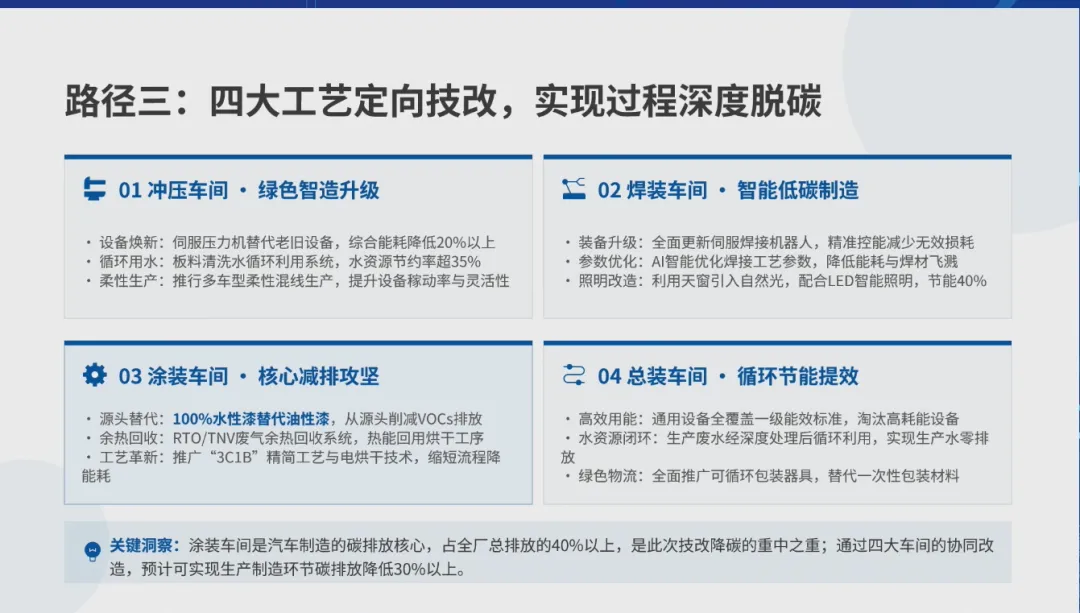 路径三：四大工艺定向技改，实现过程深度脱碳

01 冲压车间 · 绿色智造升级

· 设备焕新：伺服压力机替代老旧设备，综合能耗降低20%以上
· 循环用水：板料清洗水循环利用系统，水资源节约率超35%
· 柔性生产：推行多车型柔性混线生产，提升设备稼动率与灵活性

02 焊装车间 · 智能低碳制造

· 装备升级：全面更新伺服焊接机器人，精准控能减少无效损耗
· 参数优化：AI智能优化焊接工艺参数，降低能耗与焊材飞溅
· 照明改造：利用天窗引入自然光，配合LED智能照明，节能40%

03 涂装车间 · 核心减排攻坚

· 源头替代：100%水性漆替代油性漆，从源头削减VOCs排放
· 余热回收：RTO/TNV废气余热回收系统，热能回用烘干工序
· 工艺革新：推广“3C1B”精简工艺与电烘干技术，缩短流程降能耗

04 总装车间 · 循环节能提效

· 高效用能：通用设备全覆盖一级能效标准，淘汰高耗能设备
· 水资源闭环：生产废水经深度处理后循环利用，实现生产水零排放
· 绿色物流：全面推广可循环包装器具，替代一次性包装材料

关键洞察：涂装车间是汽车制造的碳排放核心，占全厂总排放的40%以上，是此次技改降碳的重中之重；通过四大车间的协同改造，预计可实现生产制造环节碳排放降低30%以上。